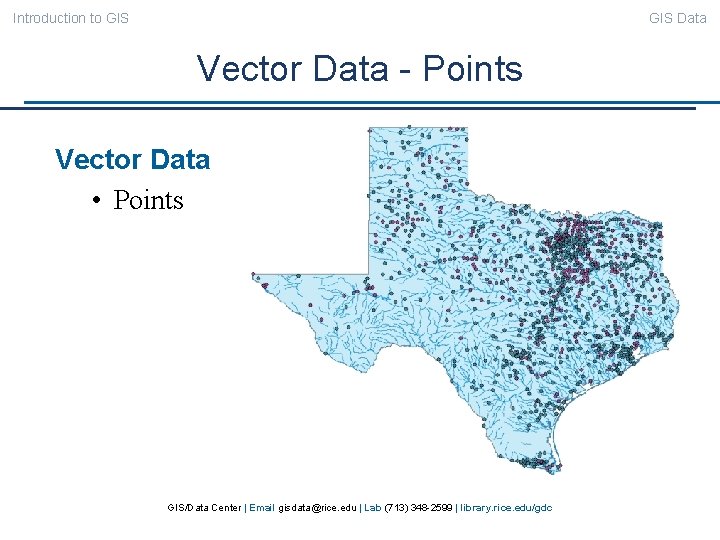 Introduction to GIS

GIS Data

Vector Data - Points

Vector Data

• Points

GIS/Data Center | Email gisdata@rice.edu | Lab (713) 348-2599 | library.rice.edu/gdc